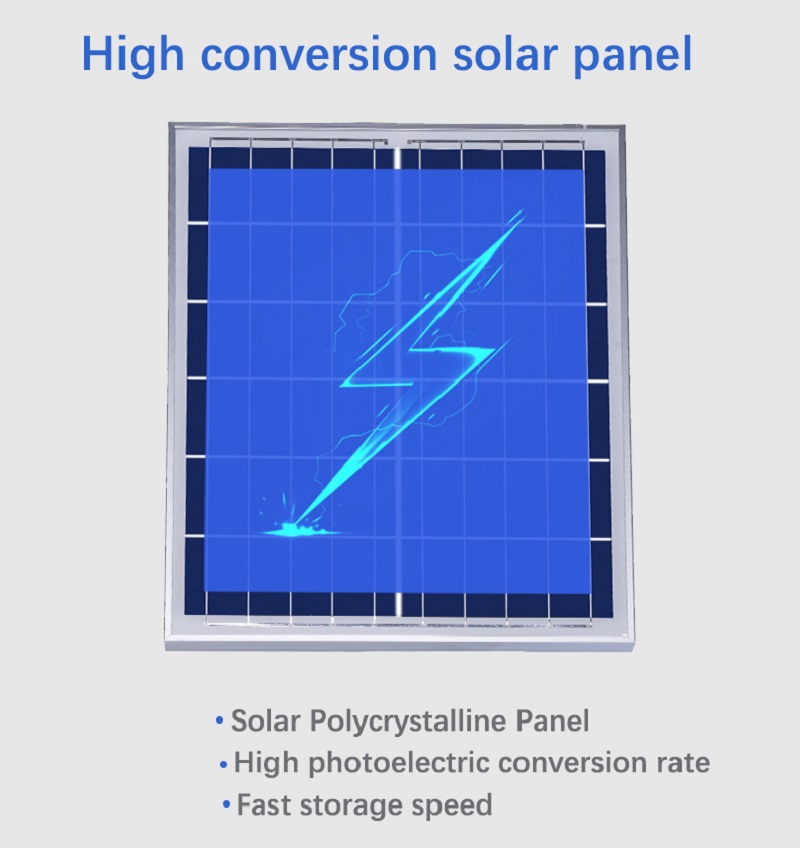 High conversion solar panel

• Solar Polycrystalline Panel
• High photoelectric conversion rate
• Fast storage speed